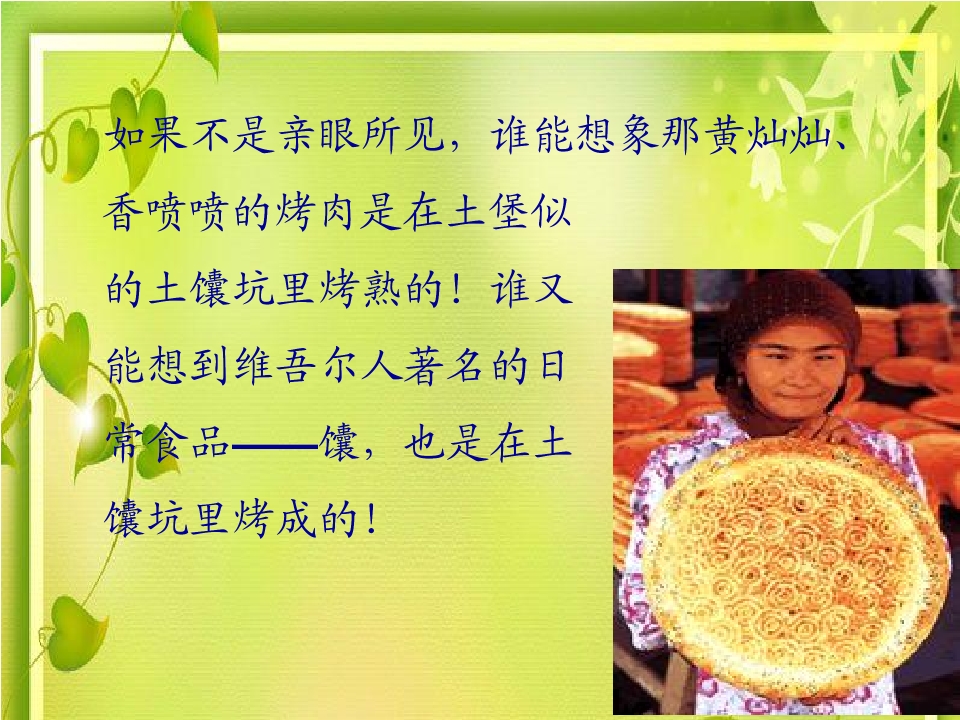 如果不是亲眼所见，谁能想象那黄灿灿、香喷喷的烤肉是在土堡似的土馕坑里烤熟的！谁又能想到维吾尔人著名的日常食品——馕，也是在土馕坑里烤成的！